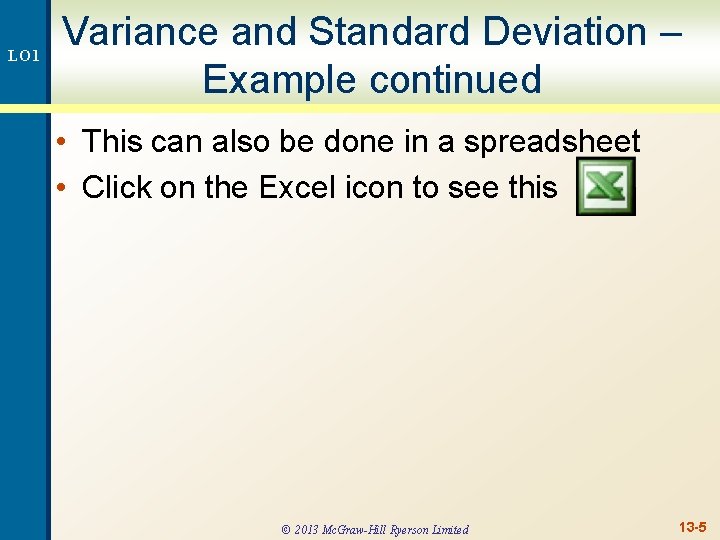 LO1

Variance and Standard Deviation – Example continued

• This can also be done in a spreadsheet
• Click on the Excel icon to see this

© 2013 McGraw-Hill Ryerson Limited

13-5